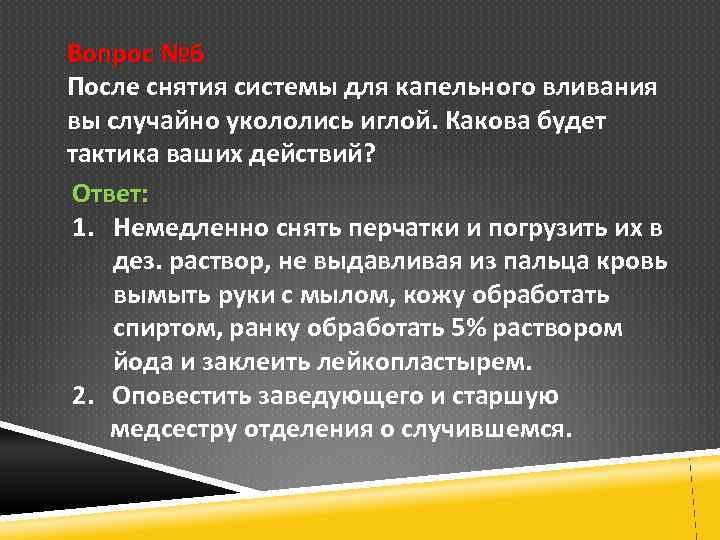 Вопрос №6
После снятия системы для капельного вливания вы случайно укололись иглой. Какова будет тактика ваших действий?

Ответ:
1. Немедленно снять перчатки и погрузить их в дез. раствор, не выдавливая из пальца кровь вымыть руки с мылом, кожу обработать спиртом, ранку обработать 5% раствором йода и заклеить лейкопластырем.
2. Оповестить заведующего и старшую медсестру отделения о случившемся.